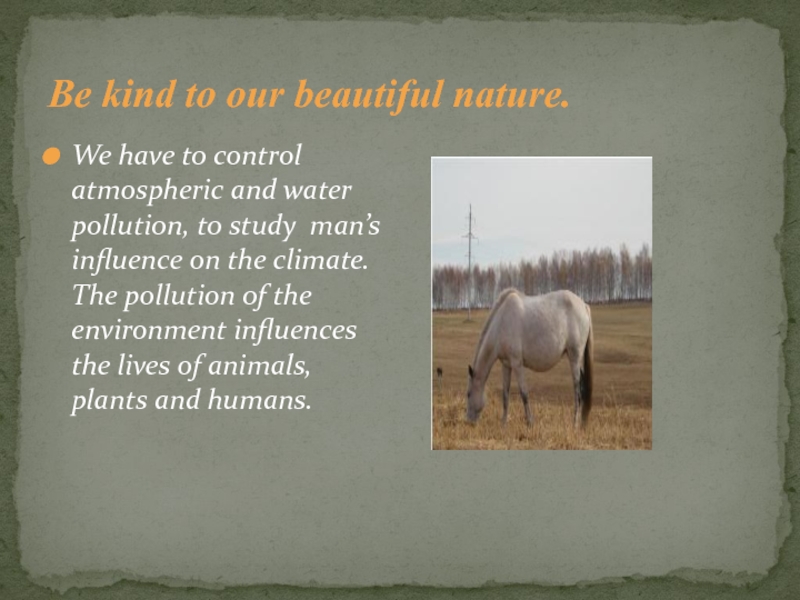 Be kind to our beautiful nature.

We have to control atmospheric and water pollution, to study man’s influence on the climate. The pollution of the environment influences the lives of animals, plants and humans.